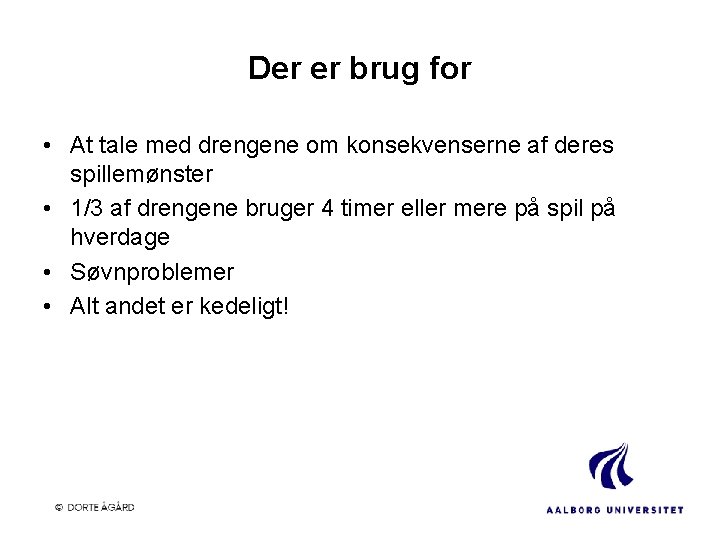 Der er brug for

• At tale med drengene om konsekvenserne af deres spillemønster
• 1/3 af drengene bruger 4 timer eller mere på spil på hverdage
• Søvnproblemer
• Alt andet er kedeligt!

© DORTE ÅGÅRD

AALBORG UNIVERSITET